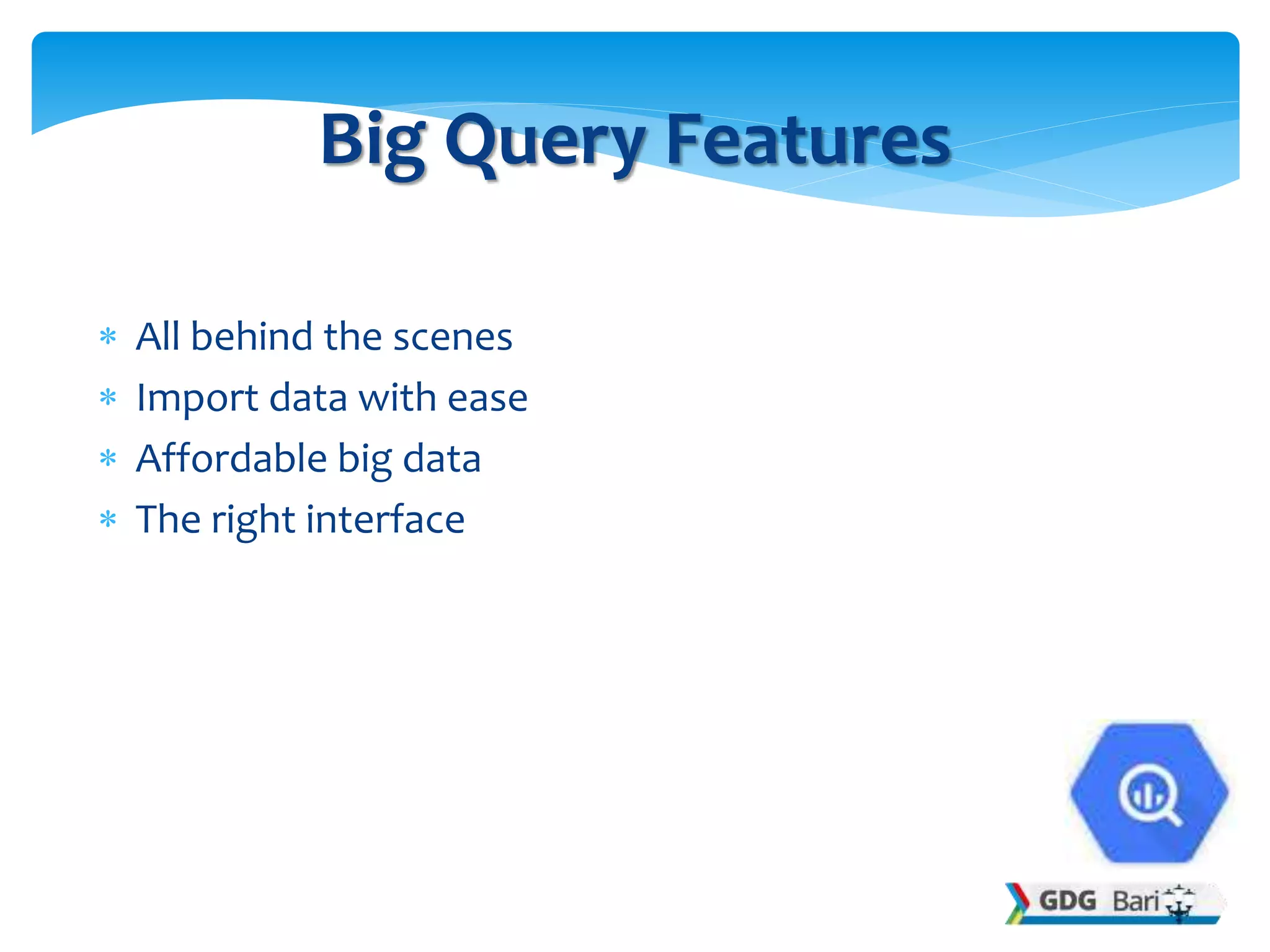 Big Query Features

* All behind the scenes
* Import data with ease
* Affordable big data
* The right interface

GDG Bari